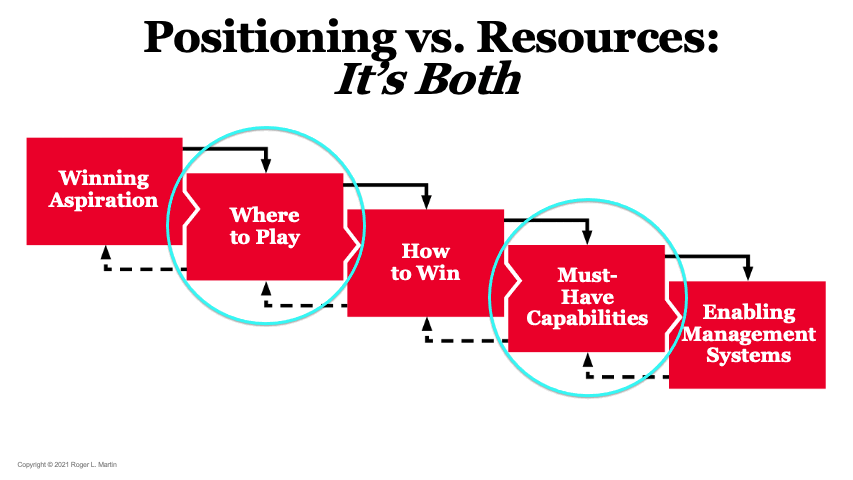 Positioning vs. Resources:
It's Both

Winning Aspiration

Where to Play

How to Win

Must-Have Capabilities

Enabling Management Systems

Copyright © 2021 Roger L. Martin